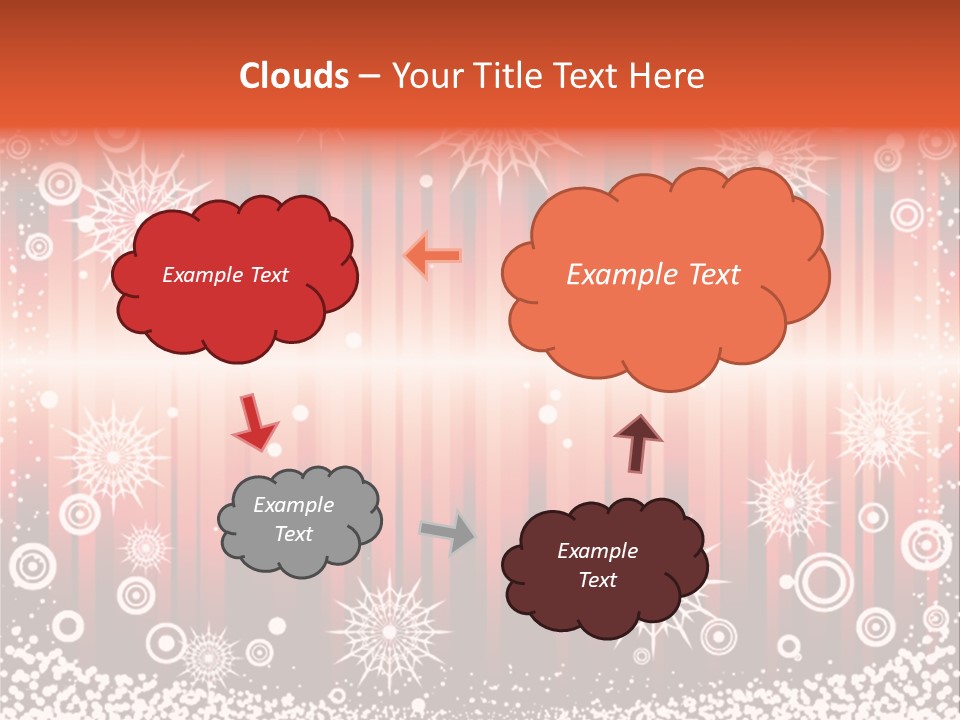 Clouds – Your Title Text Here

Example Text

Example Text

Example Text

Example Text